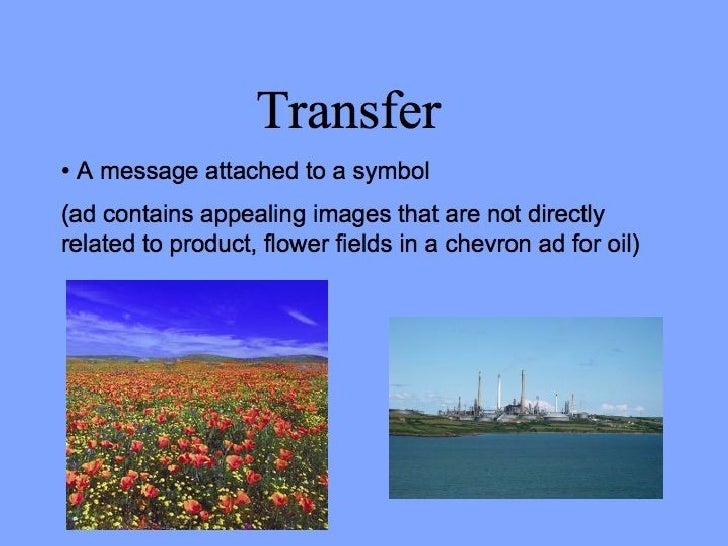 Transfer

• A message attached to a symbol

(ad contains appealing images that are not directly related to product, flower fields in a chevron ad for oil)